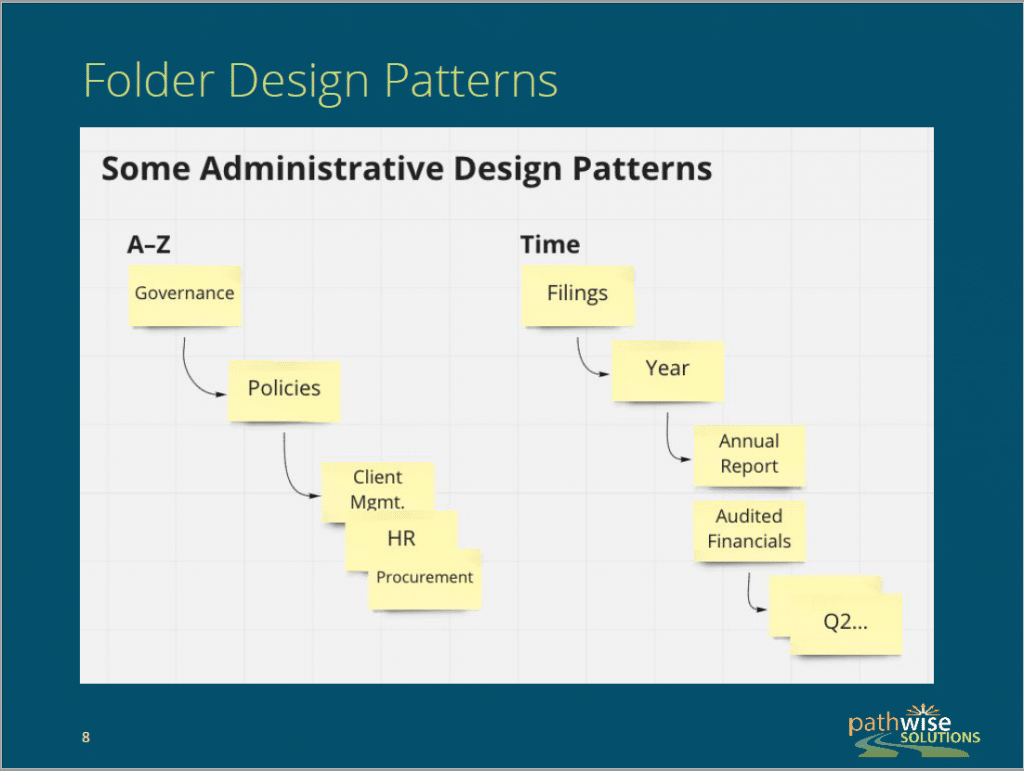 Folder Design Patterns

Some Administrative Design Patterns

A–Z

Governance

Policies

Client Mgmt.

HR

Procurement

Time

Filings

Year

Annual Report

Audited Financials

Q2...

8

pathwise SOLUTIONS